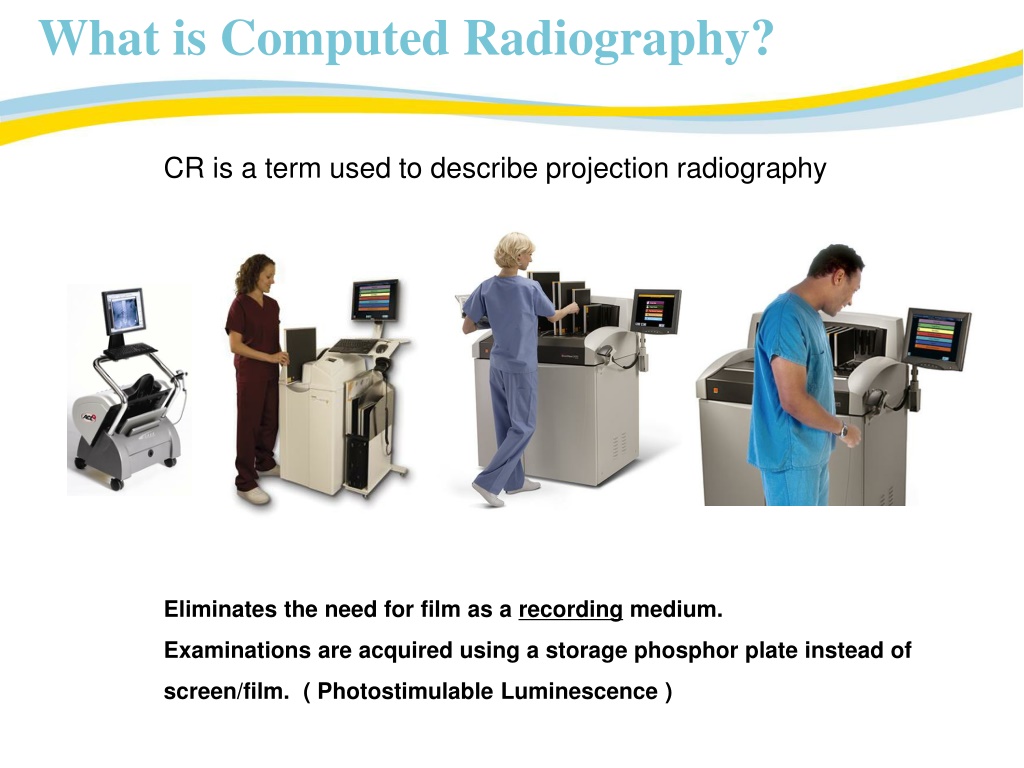 What is Computed Radiography?

CR is a term used to describe projection radiography

Eliminates the need for film as a recording medium.

Examinations are acquired using a storage phosphor plate instead of screen/film. ( Photostimulable Luminescence )